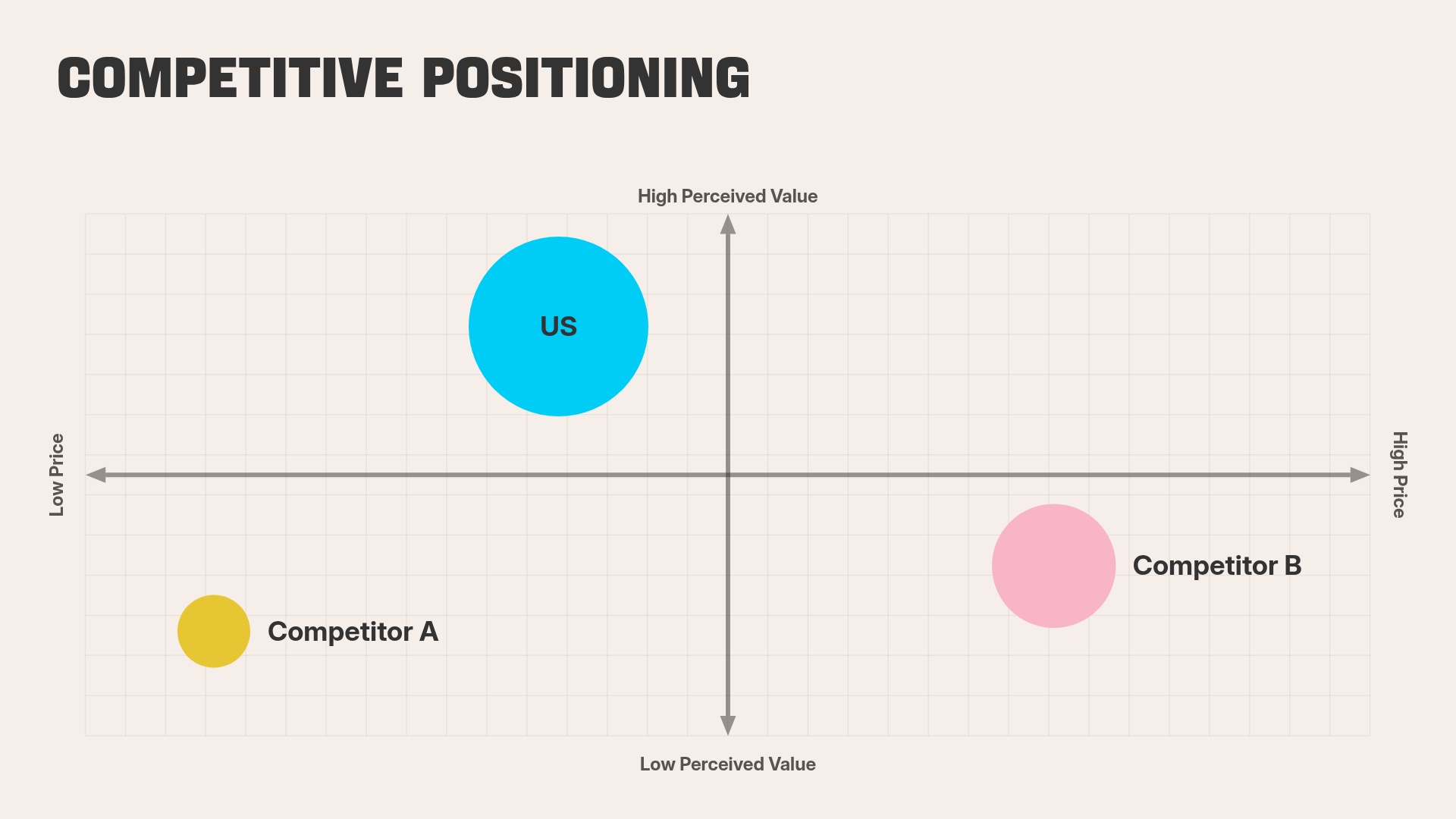 COMPETITIVE POSITIONING

High Perceived Value

US

Low Price

High Price

Competitor B

Competitor A

Low Perceived Value